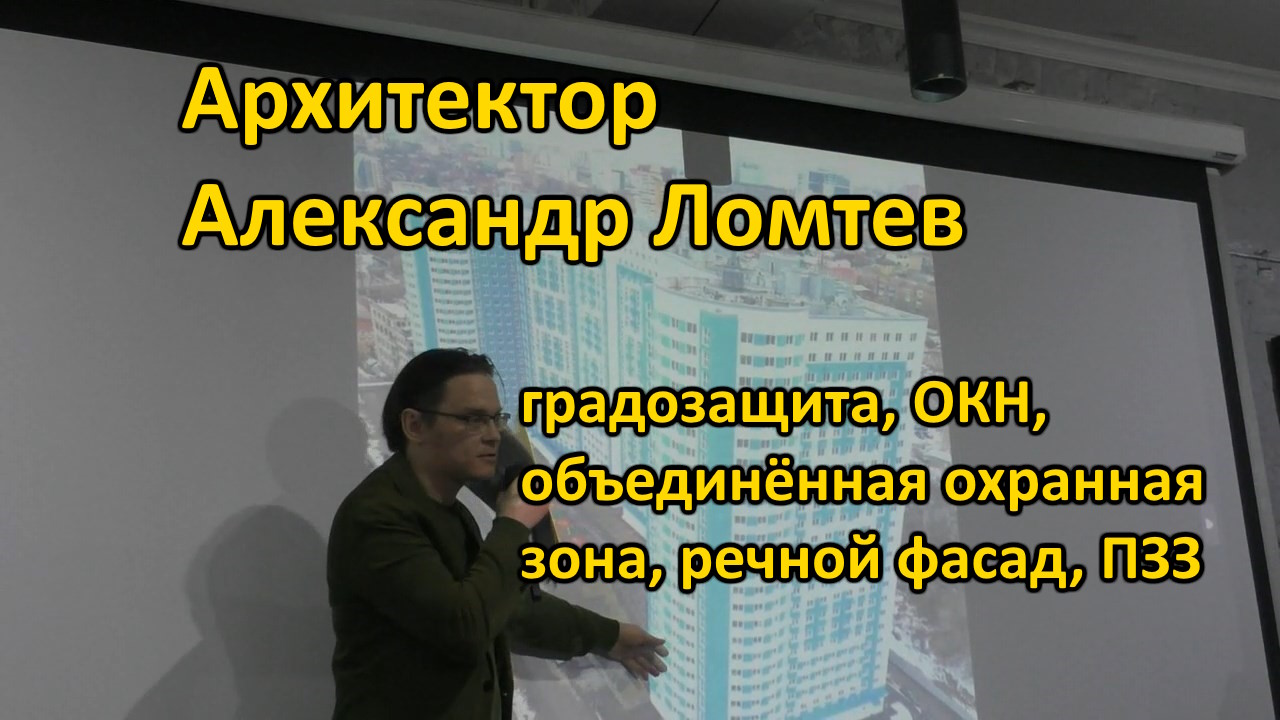 Архитектор
Александр Ломтев

градозащита, ОКН, объединённая охранная зона, речной фасад, ПЗЗ